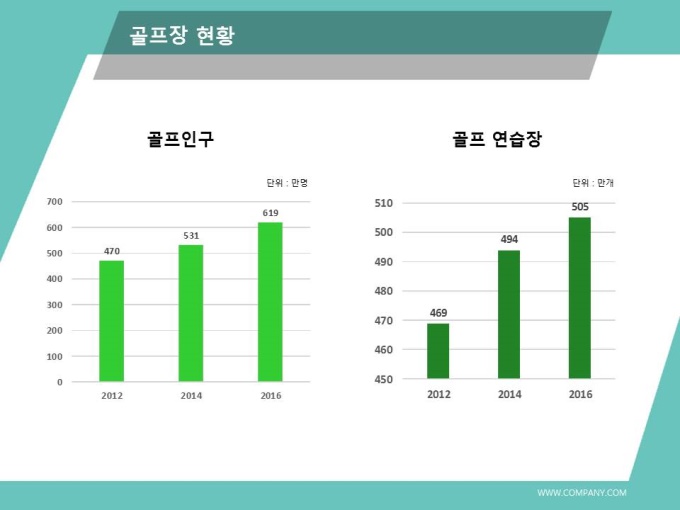 골프장 현황

골프인구

단위 : 만명

700
600
500
400
300
200
100
0

470
531
619

2012
2014
2016

골프 연습장

단위 : 만개

510
500
490
480
470
460
450

469
494
505

2012
2014
2016

WWW.COMPANY.COM